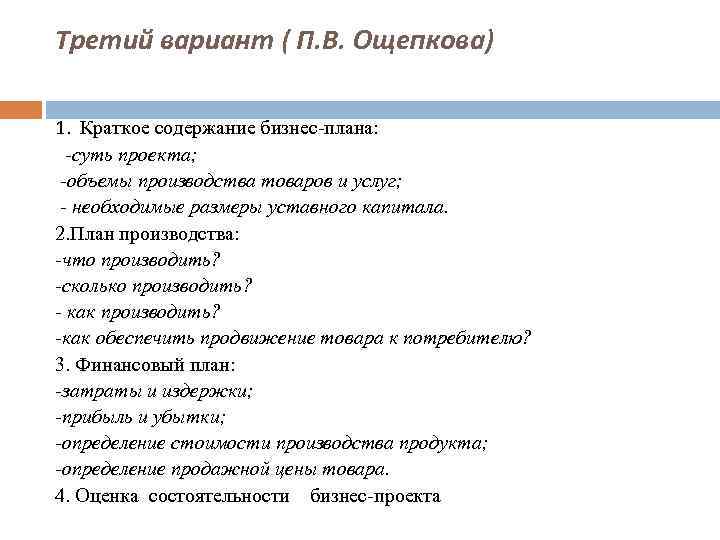 Третий вариант ( П.В. Ощепкова)

1. Краткое содержание бизнес-плана:
-суть проекта;
-объемы производства товаров и услуг;
- необходимые размеры уставного капитала.
2.План производства:
-что производить?
-сколько производить?
- как производить?
-как обеспечить продвижение товара к потребителю?
3. Финансовый план:
-затраты и издержки;
-прибыль и убытки;
-определение стоимости производства продукта;
-определение продажной цены товара.
4. Оценка состоятельности бизнес-проекта